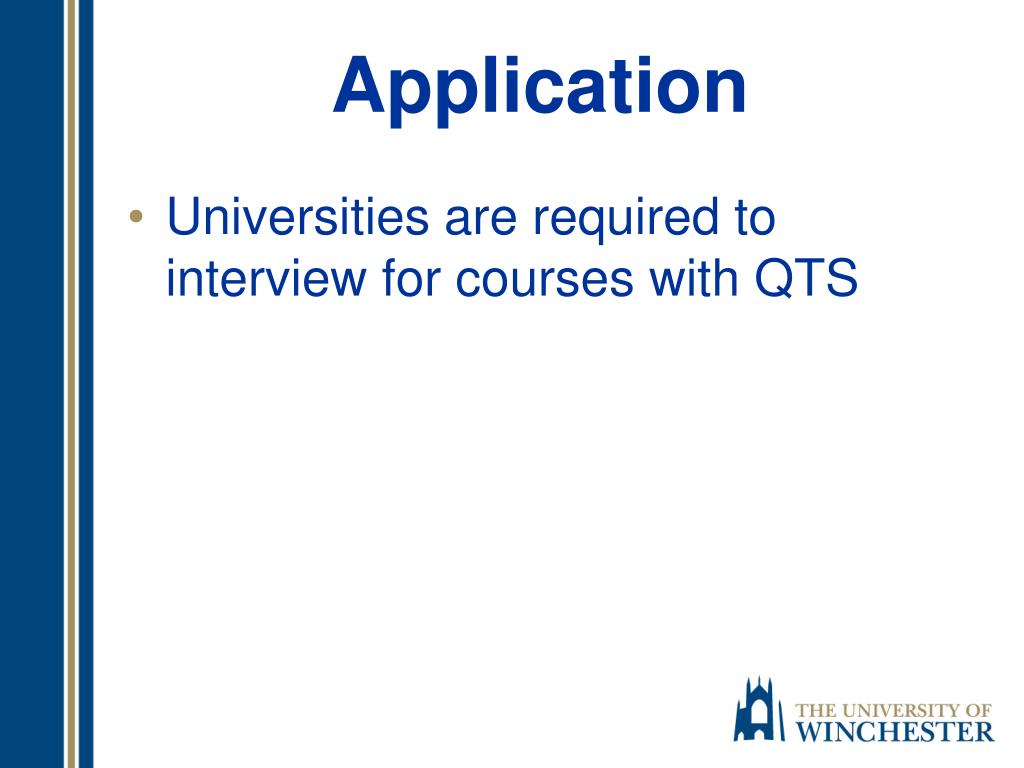 Application

• Universities are required to interview for courses with QTS

THE UNIVERSITY OF
WINCHESTER